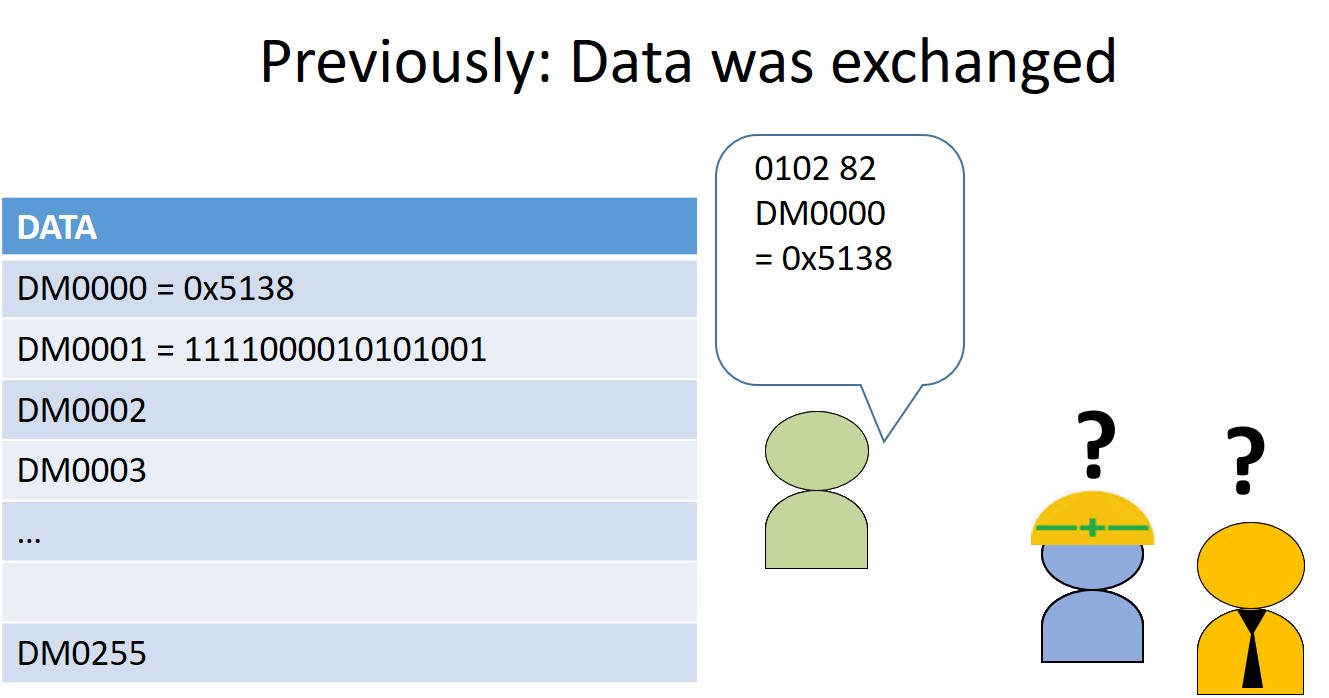 Previously: Data was exchanged

| DATA |
|---|
| DM0000 = 0x5138 |
| DM0001 = 1111000010101001 |
| DM0002 |
| DM0003 |
| … |
| |
| DM0255 |

0102 82
DM0000
= 0x5138

?

?